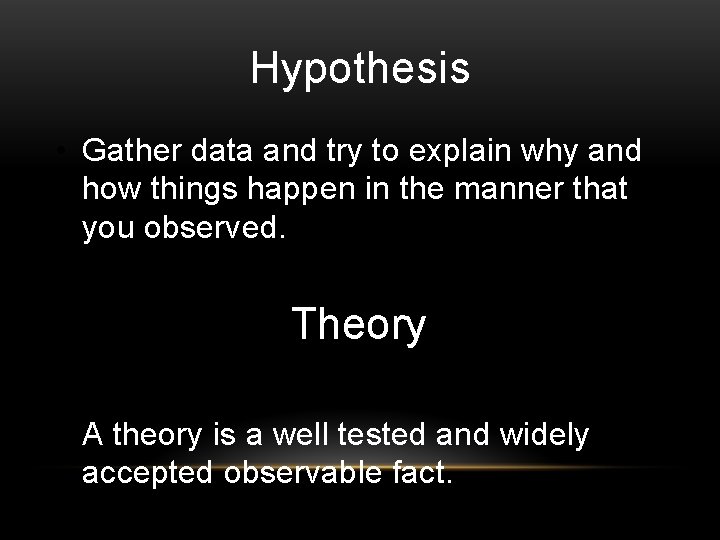 Hypothesis

• Gather data and try to explain why and how things happen in the manner that you observed.

Theory

A theory is a well tested and widely accepted observable fact.